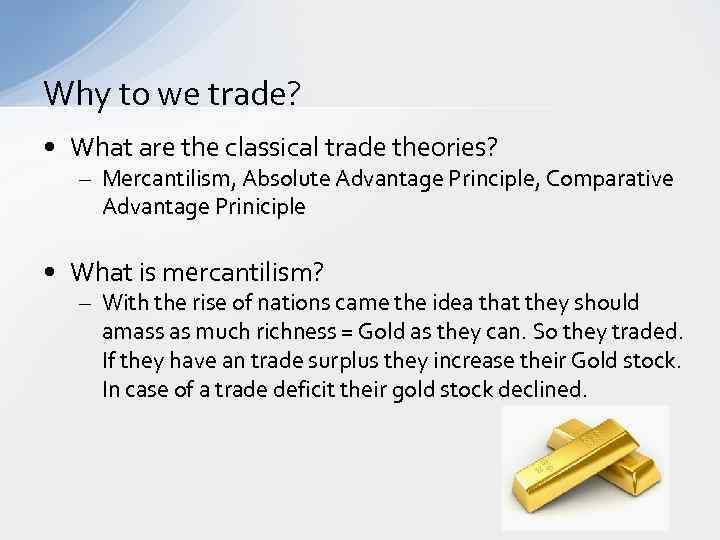 Why to we trade?

• What are the classical trade theories?
– Mercantilism, Absolute Advantage Principle, Comparative Advantage Priniciple

• What is mercantilism?
– With the rise of nations came the idea that they should amass as much richness = Gold as they can. So they traded. If they have an trade surplus they increase their Gold stock. In case of a trade deficit their gold stock declined.